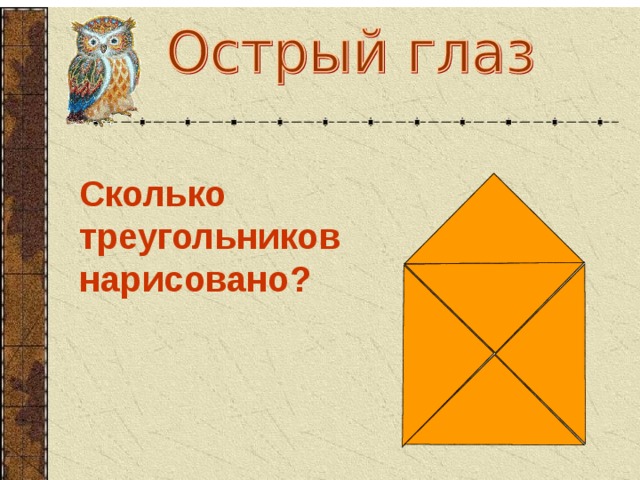 Острый глаз

Сколько треугольников нарисовано?